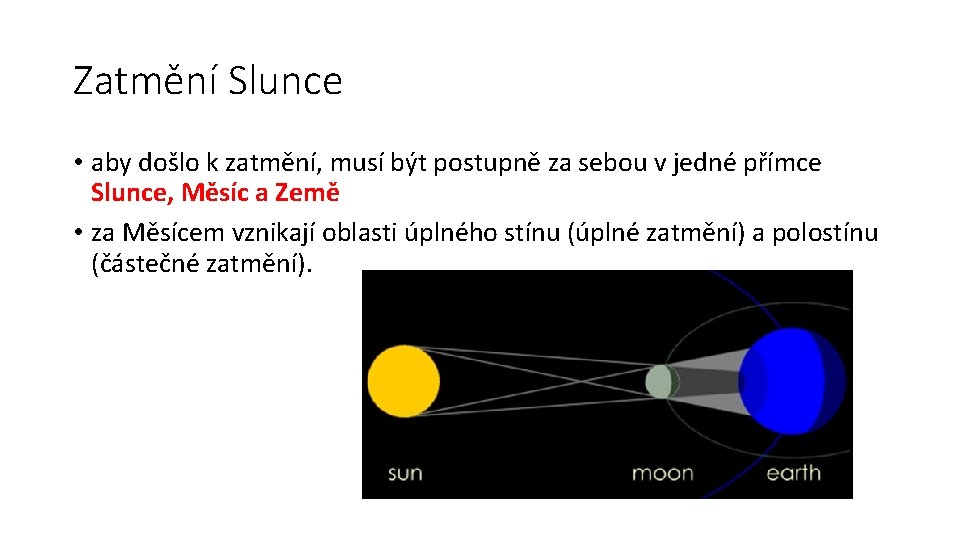 Zatmění Slunce

• aby došlo k zatmění, musí být postupně za sebou v jedné přímce Slunce, Měsíc a Země

• za Měsícem vznikají oblasti úplného stínu (úplné zatmění) a polostínu (částečné zatmění).

sun

moon

earth